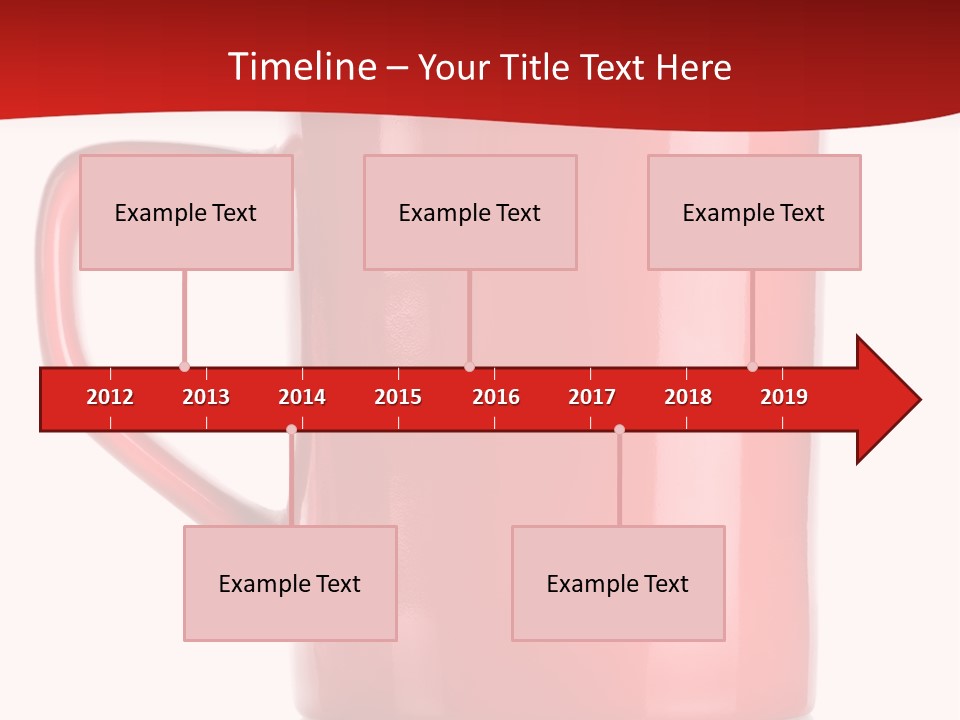 Timeline – Your Title Text Here

Example Text

Example Text

Example Text

2012 2013 2014 2015 2016 2017 2018 2019

Example Text

Example Text